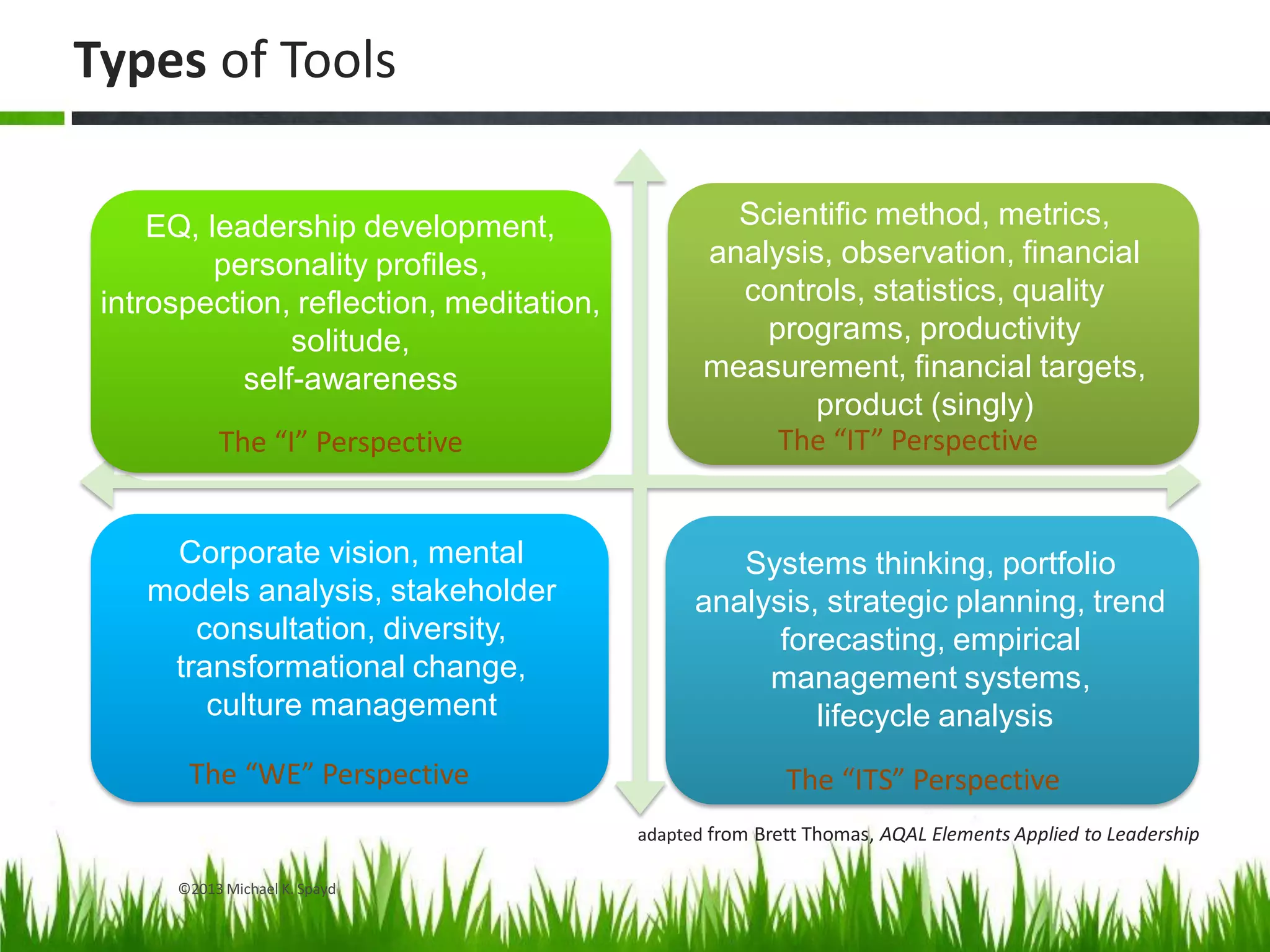 Types of Tools

EQ, leadership development, personality profiles, introspection, reflection, meditation, solitude, self-awareness

The “I” Perspective

Scientific method, metrics, analysis, observation, financial controls, statistics, quality programs, productivity measurement, financial targets, product (singly)

The “IT” Perspective

Corporate vision, mental models analysis, stakeholder consultation, diversity, transformational change, culture management

The “WE” Perspective

Systems thinking, portfolio analysis, strategic planning, trend forecasting, empirical management systems, lifecycle analysis

The “ITS” Perspective

adapted from Brett Thomas, AQAL Elements Applied to Leadership

©2013 Michael K. Spayd